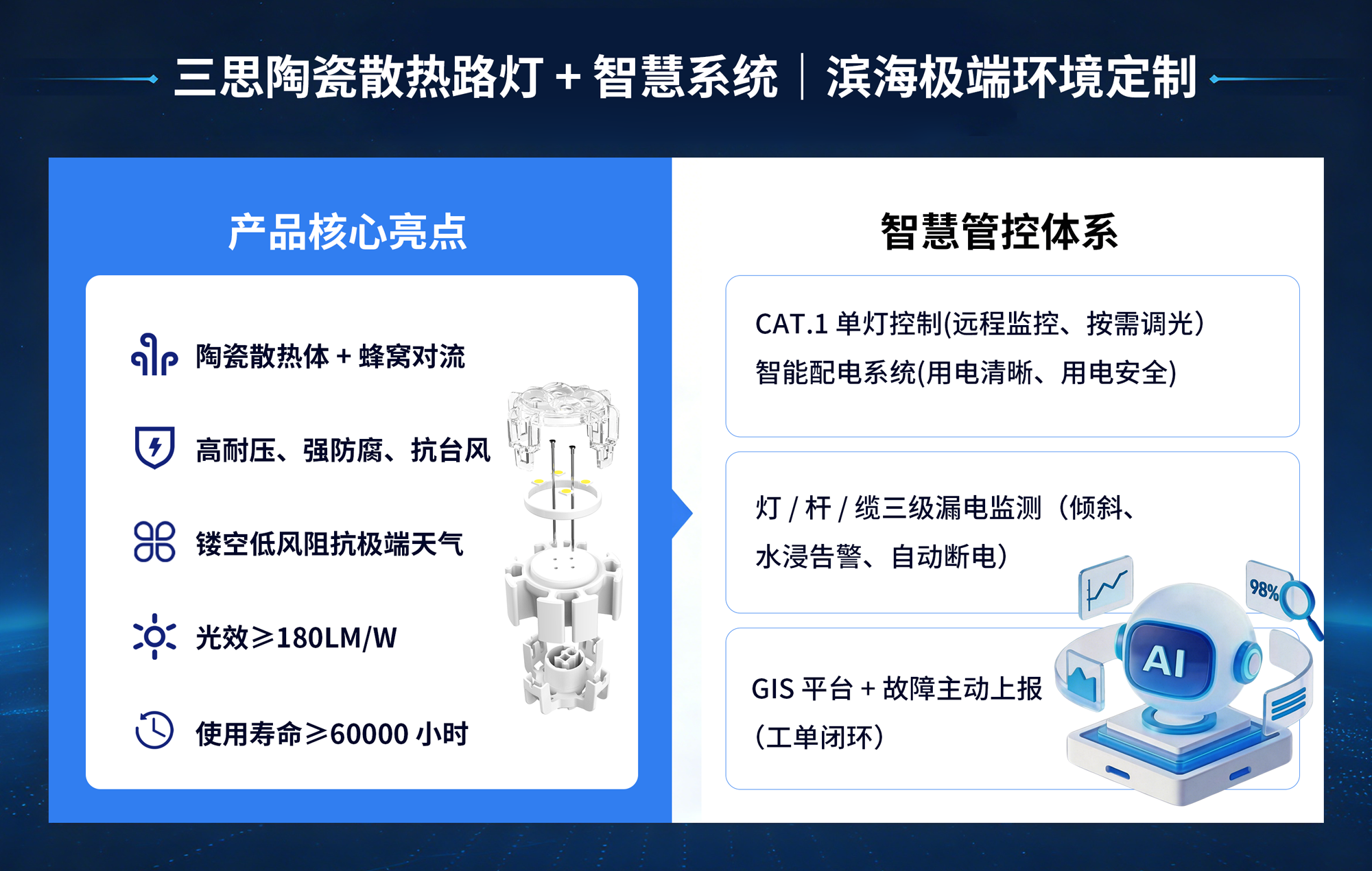 三思陶瓷散热路灯 + 智慧系统 | 滨海极端环境定制

产品核心亮点

陶瓷散热体 + 蜂窝对流

高耐压、强防腐、抗台风

镂空低风阻抗极端天气

光效≥180LM/W

使用寿命≥60000 小时

智慧管控体系

CAT.1 单灯控制(远程监控、按需调光)
智能配电系统(用电清晰、用电安全)

灯 / 杆 / 缆三级漏电监测（倾斜、水浸告警、自动断电）

GIS 平台 + 故障主动上报（工单闭环）

98%

AI